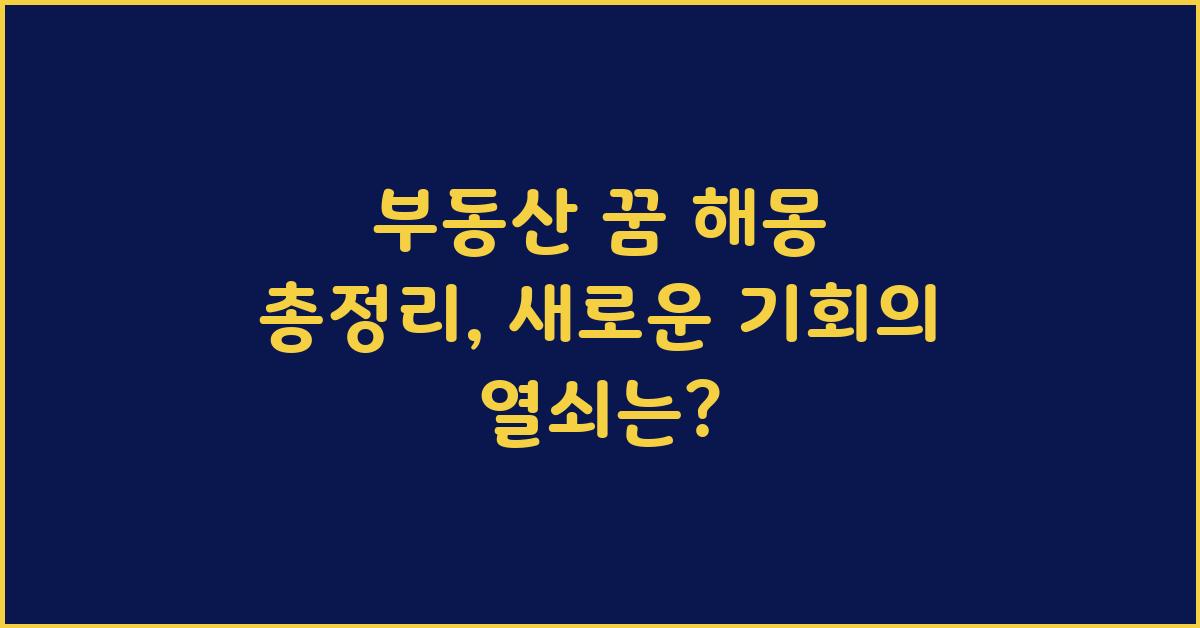 부동산 꿈 해몽 총정리, 새로운 기회의 열쇠는?